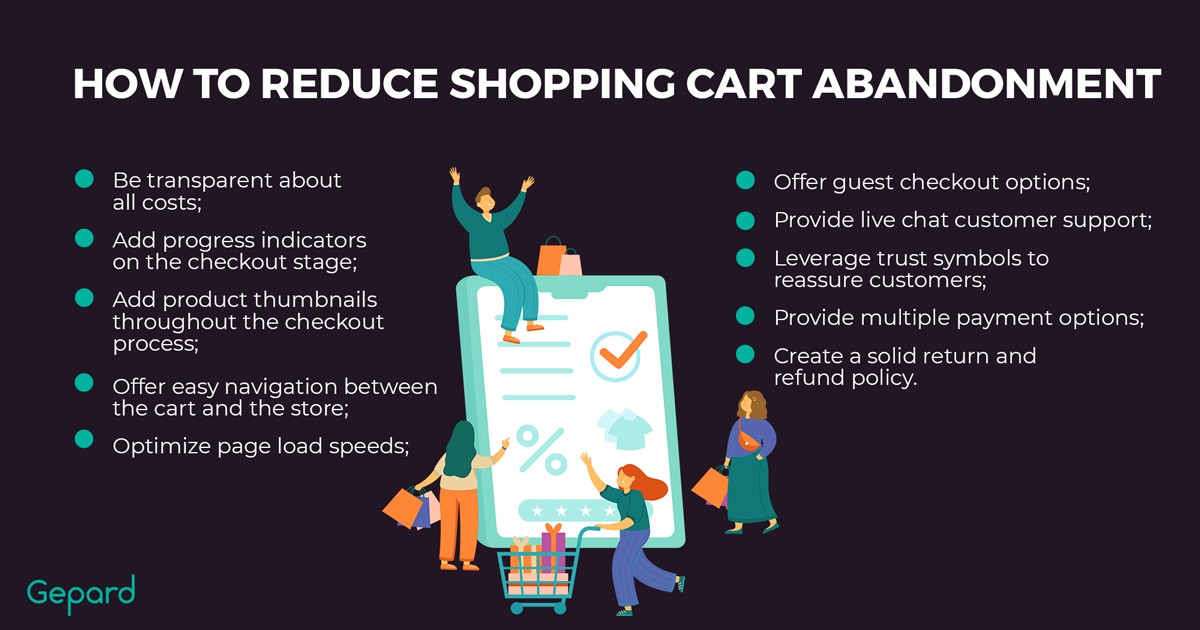 HOW TO REDUCE SHOPPING CART ABANDONMENT

Be transparent about all costs;

Add progress indicators on the checkout stage;

Add product thumbnails throughout the checkout process;

Offer easy navigation between the cart and the store;

Optimize page load speeds;

Offer guest checkout options;

Provide live chat customer support;

Leverage trust symbols to reassure customers;

Provide multiple payment options;

Create a solid return and refund policy.

%

Gepard